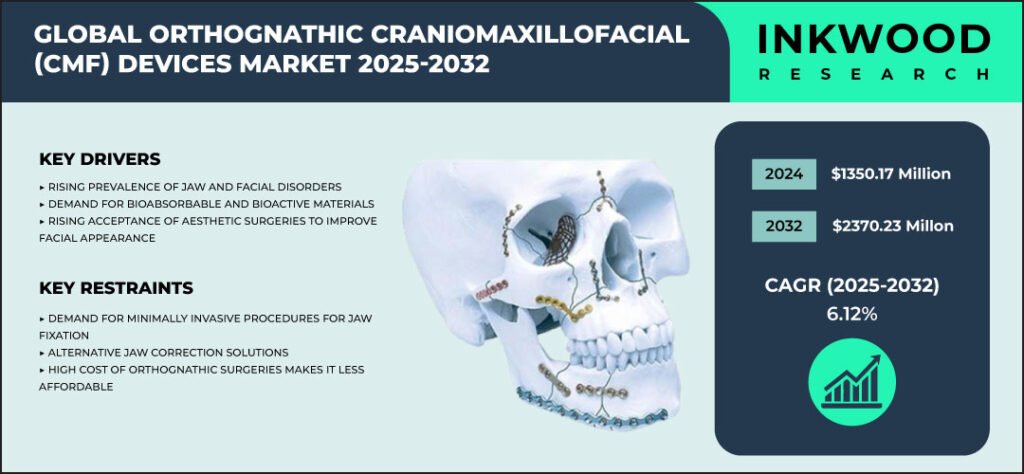 GLOBAL ORTHOGNATHIC CRANIOMAXILLOFACIAL (CMF) DEVICES MARKET 2025-2032

INKWOOD RESEARCH

KEY DRIVERS

▸ RISING PREVALENCE OF JAW AND FACIAL DISORDERS
▸ DEMAND FOR BIOABSORBABLE AND BIOACTIVE MATERIALS
▸ RISING ACCEPTANCE OF AESTHETIC SURGERIES TO IMPROVE FACIAL APPEARANCE

KEY RESTRAINTS

▸ DEMAND FOR MINIMALLY INVASIVE PROCEDURES FOR JAW FIXATION
▸ ALTERNATIVE JAW CORRECTION SOLUTIONS
▸ HIGH COST OF ORTHOGNATHIC SURGERIES MAKES IT LESS AFFORDABLE

2024 $1350.17 Million

2032 $2370.23 Millon

CAGR (2025-2032)
6.12%